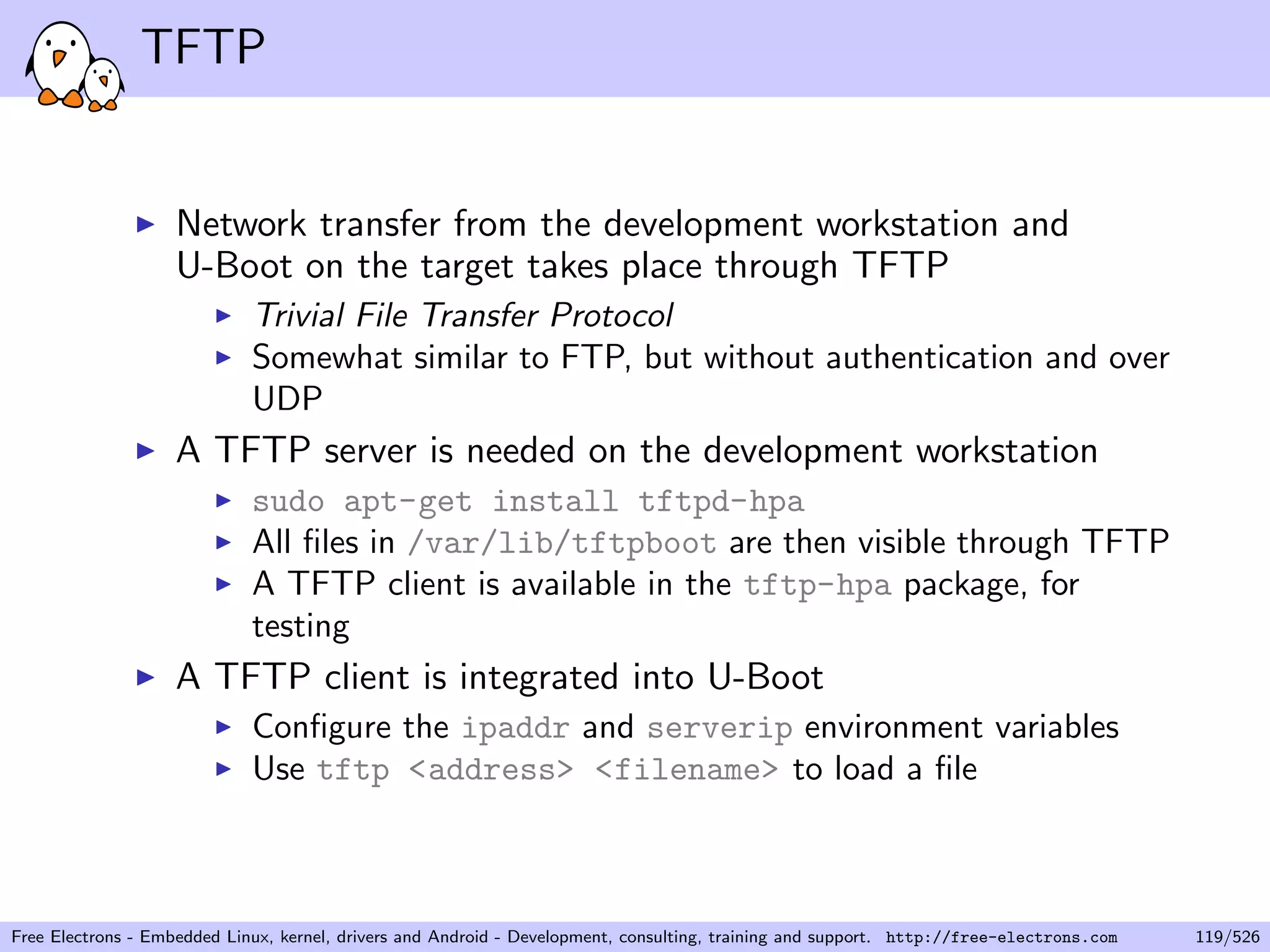 TFTP

▶ Network transfer from the development workstation and U-Boot on the target takes place through TFTP
  ▶ Trivial File Transfer Protocol
  ▶ Somewhat similar to FTP, but without authentication and over UDP
▶ A TFTP server is needed on the development workstation
  ▶ sudo apt-get install tftpd-hpa
  ▶ All files in /var/lib/tftpboot are then visible through TFTP
  ▶ A TFTP client is available in the tftp-hpa package, for testing
▶ A TFTP client is integrated into U-Boot
  ▶ Configure the ipaddr and serverip environment variables
  ▶ Use tftp <address> <filename> to load a file

Free Electrons - Embedded Linux, kernel, drivers and Android - Development, consulting, training and support. http://free-electrons.com 119/526